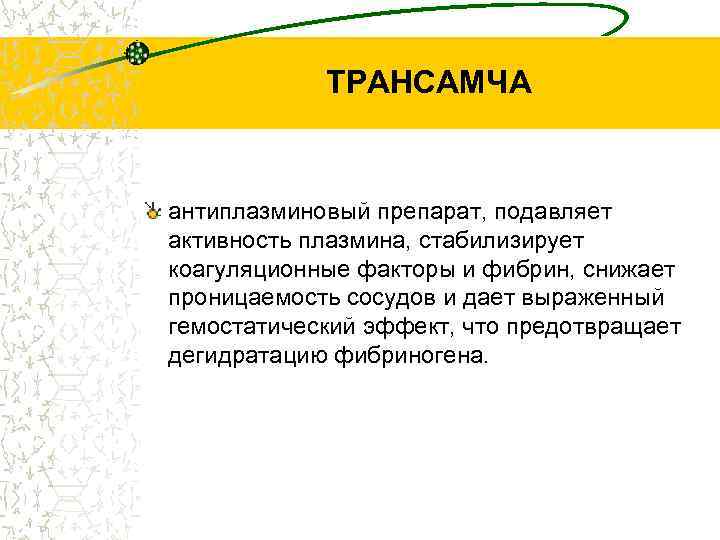 ТРАНСАМЧА

антиплазминовый препарат, подавляет активность плазмина, стабилизирует коагуляционные факторы и фибрин, снижает проницаемость сосудов и дает выраженный гемостатический эффект, что предотвращает дегидратацию фибриногена.